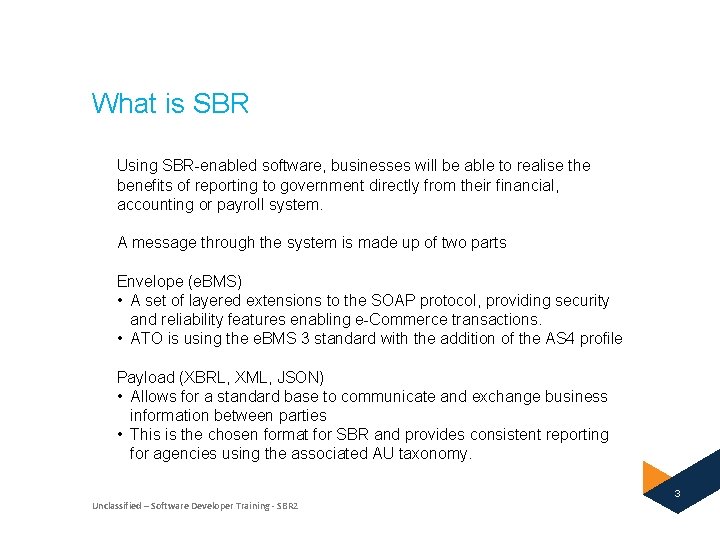 What is SBR

Using SBR-enabled software, businesses will be able to realise the benefits of reporting to government directly from their financial, accounting or payroll system.

A message through the system is made up of two parts

Envelope (eBMS)
• A set of layered extensions to the SOAP protocol, providing security and reliability features enabling e-Commerce transactions.
• ATO is using the eBMS 3 standard with the addition of the AS4 profile

Payload (XBRL, XML, JSON)
• Allows for a standard base to communicate and exchange business information between parties
• This is the chosen format for SBR and provides consistent reporting for agencies using the associated AU taxonomy.

Unclassified – Software Developer Training - SBR2

3